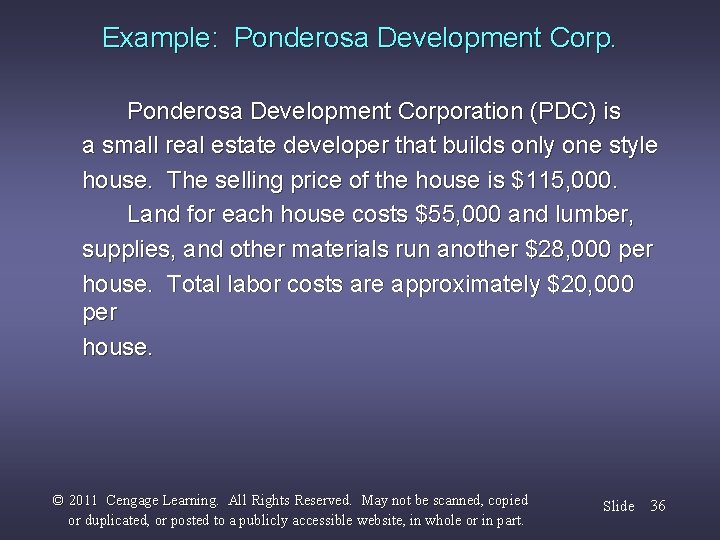 Example: Ponderosa Development Corp.

Ponderosa Development Corporation (PDC) is a small real estate developer that builds only one style house. The selling price of the house is \$115,000.

Land for each house costs \$55,000 and lumber, supplies, and other materials run another \$28,000 per house. Total labor costs are approximately \$20,000 per house.

© 2011 Cengage Learning. All Rights Reserved. May not be scanned, copied or duplicated, or posted to a publicly accessible website, in whole or in part.

Slide 36